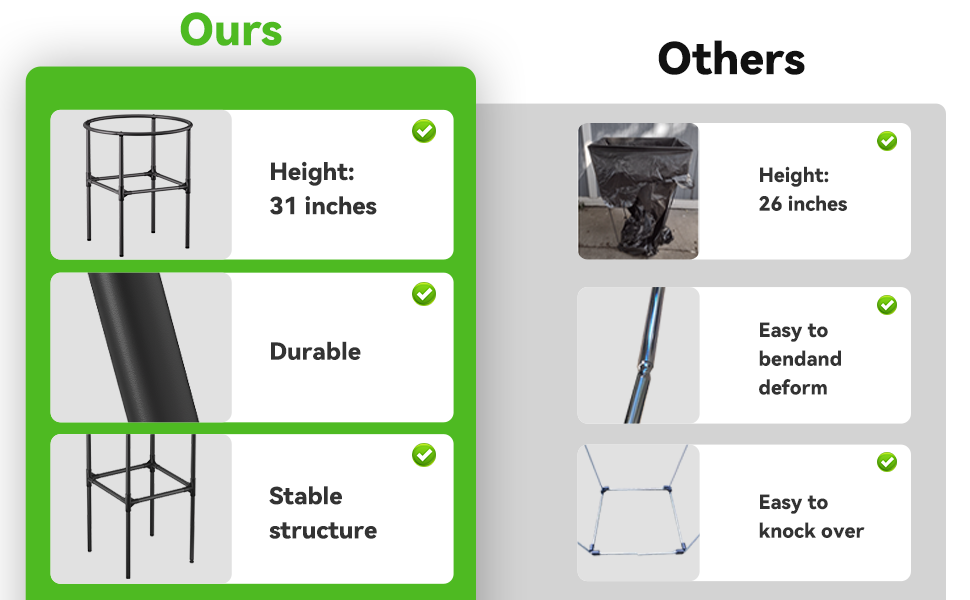 Ours

Height:
31 inches

Durable

Stable structure

Others

Height:
26 inches

Easy to bendand deform

Easy to knock over